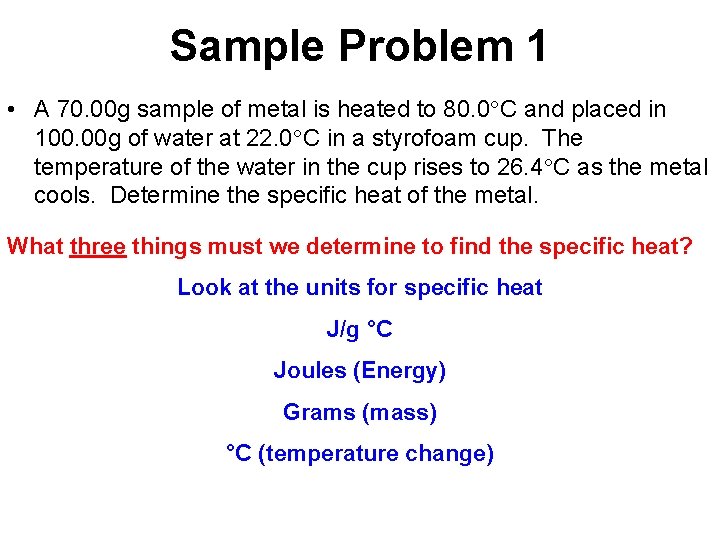 Sample Problem 1

• A 70.00g sample of metal is heated to 80.0°C and placed in 100.00g of water at 22.0°C in a styrofoam cup. The temperature of the water in the cup rises to 26.4°C as the metal cools. Determine the specific heat of the metal.

What three things must we determine to find the specific heat?

Look at the units for specific heat

J/g °C

Joules (Energy)

Grams (mass)

°C (temperature change)